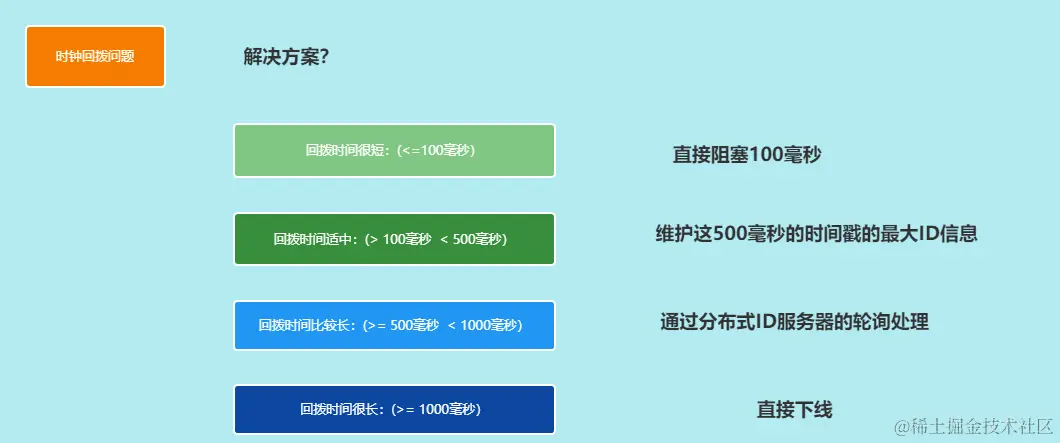 时钟回拨问题

解决方案?

回拨时间很短:(<=100毫秒)

直接阻塞100毫秒

回拨时间适中:(> 100毫秒 < 500毫秒)

维护这500毫秒的时间戳的最大ID信息

回拨时间比较长:(>= 500毫秒 < 1000毫秒)

通过分布式ID服务器的轮询处理

回拨时间很长:(>= 1000毫秒)

直接下线

@稀土掘金技术社区